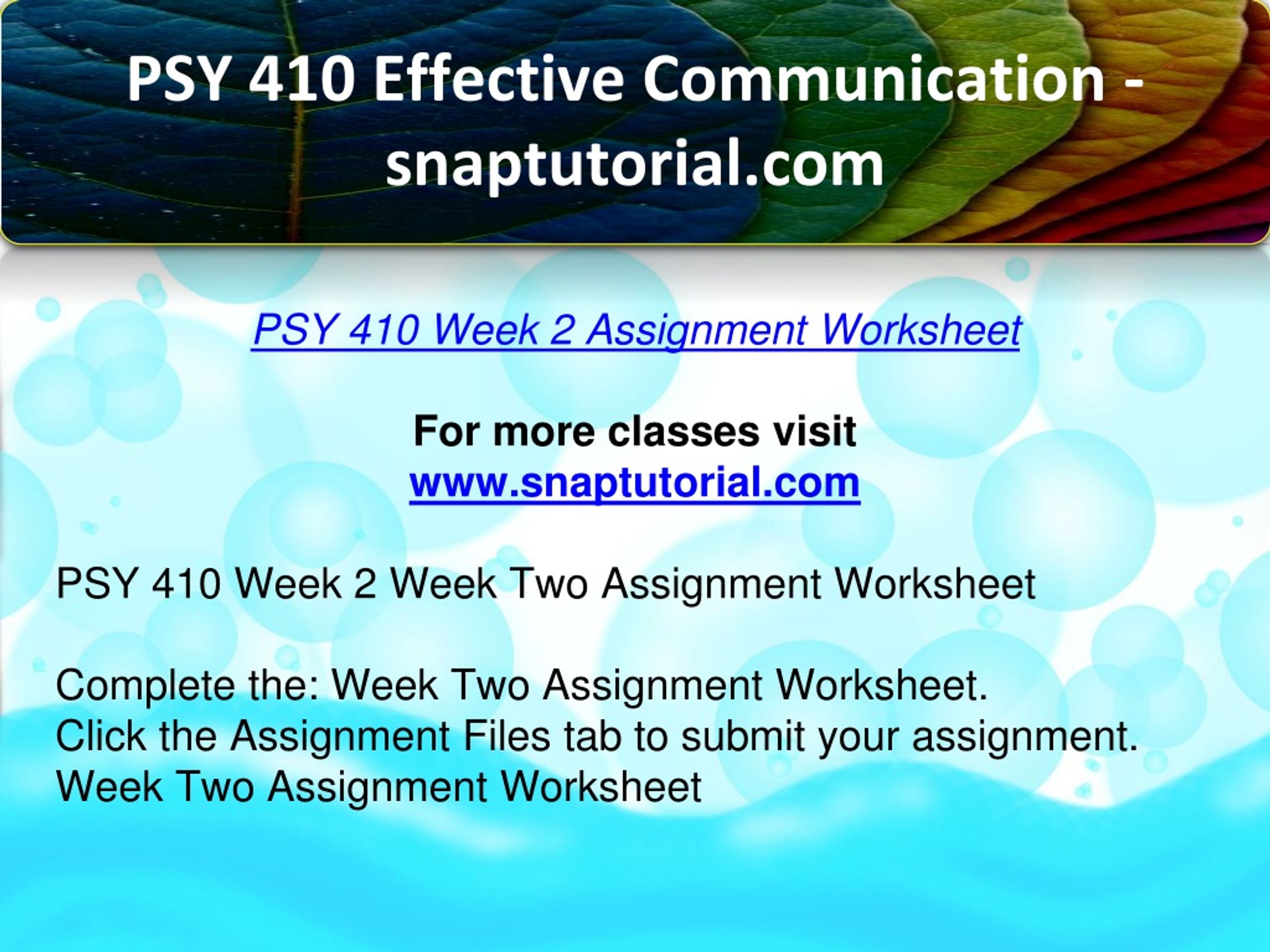 PSY 410 Effective Communication - snaptutorial.com

PSY 410 Week 2 Assignment Worksheet

For more classes visit
www.snaptutorial.com

PSY 410 Week 2 Week Two Assignment Worksheet

Complete the: Week Two Assignment Worksheet.
Click the Assignment Files tab to submit your assignment.
Week Two Assignment Worksheet